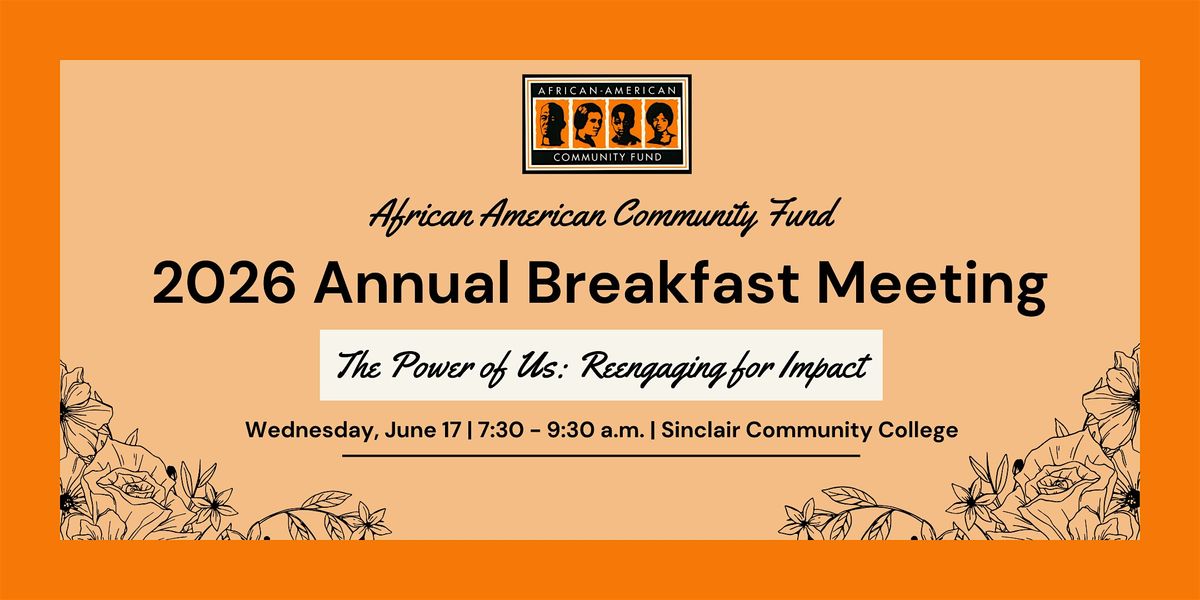 AFRICAN-AMERICAN
COMMUNITY FUND

African American Community Fund

2026 Annual Breakfast Meeting

The Power of Us: Reengaging for Impact

Wednesday, June 17 | 7:30 - 9:30 a.m. | Sinclair Community College